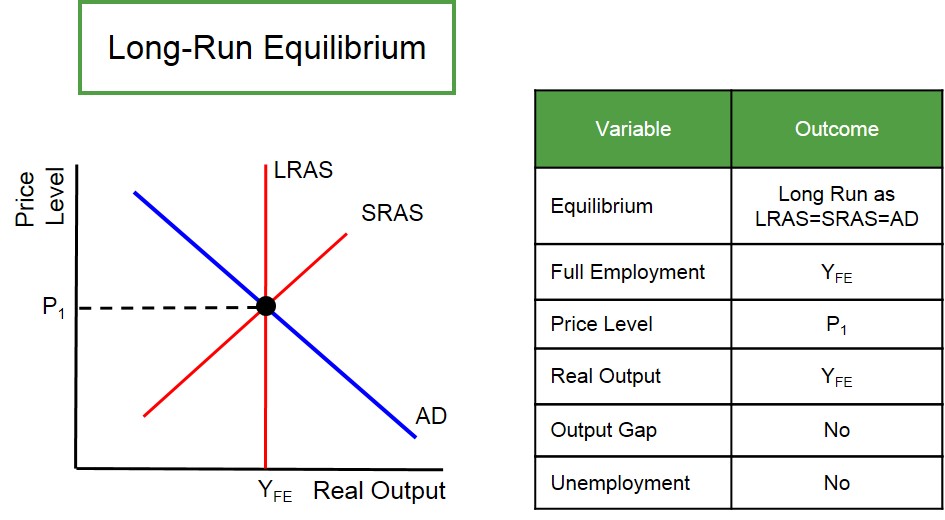 Long-Run Equilibrium

Price Level

LRAS

SRAS

$P_1$

AD

$Y_{FE}$ Real Output

| Variable | Outcome |
|---|---|
| Equilibrium | Long Run as LRAS=SRAS=AD |
| Full Employment | $Y_{FE}$ |
| Price Level | $P_1$ |
| Real Output | $Y_{FE}$ |
| Output Gap | No |
| Unemployment | No |